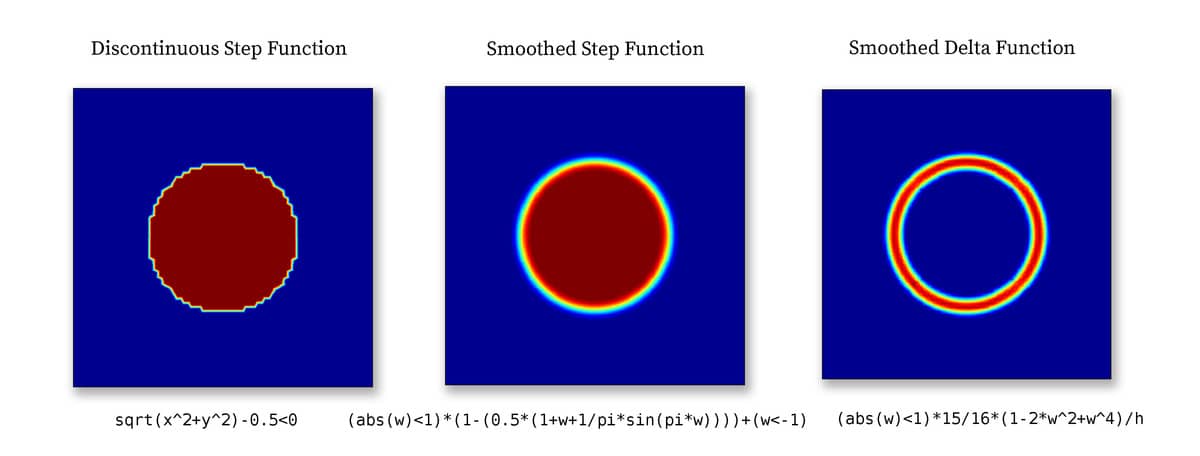 Discontinuous Step Function

sqrt(x^2+y^2)-0.5<0

Smoothed Step Function

(abs(w)<1)*(1-(0.5*(1+w+1/pi*sin(pi*w))))+(w<-1)

Smoothed Delta Function

(abs(w)<1)*15/16*(1-2*w^2+w^4)/h